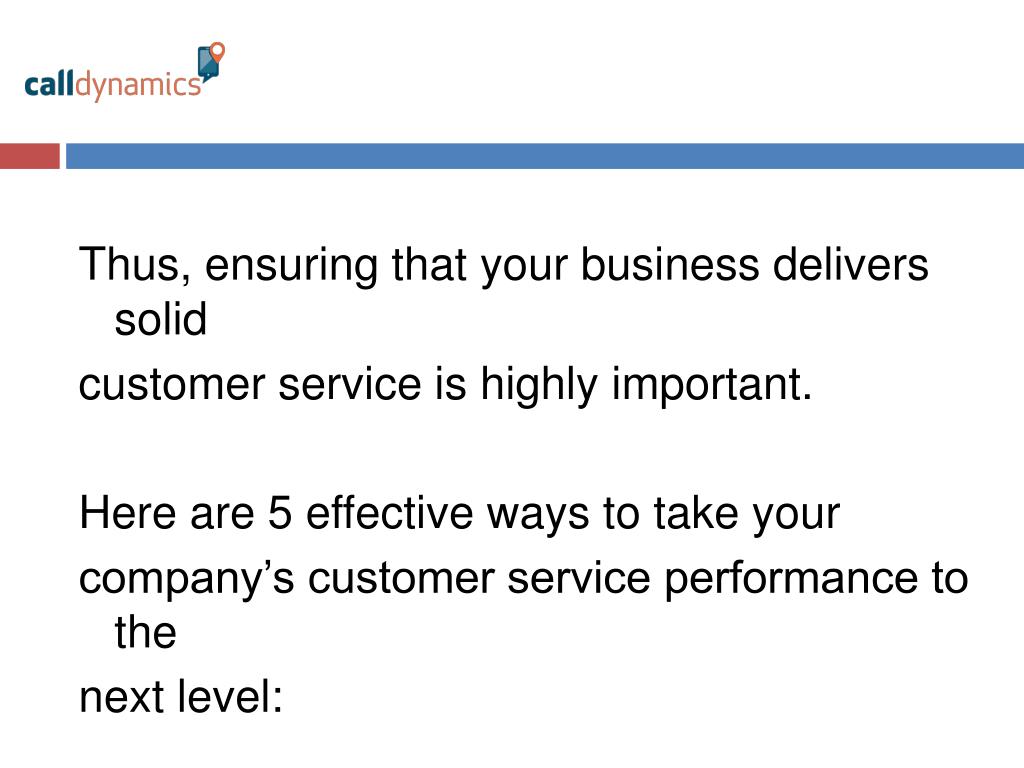 calldynamics

Thus, ensuring that your business delivers solid
customer service is highly important.

Here are 5 effective ways to take your
company’s customer service performance to the
next level: